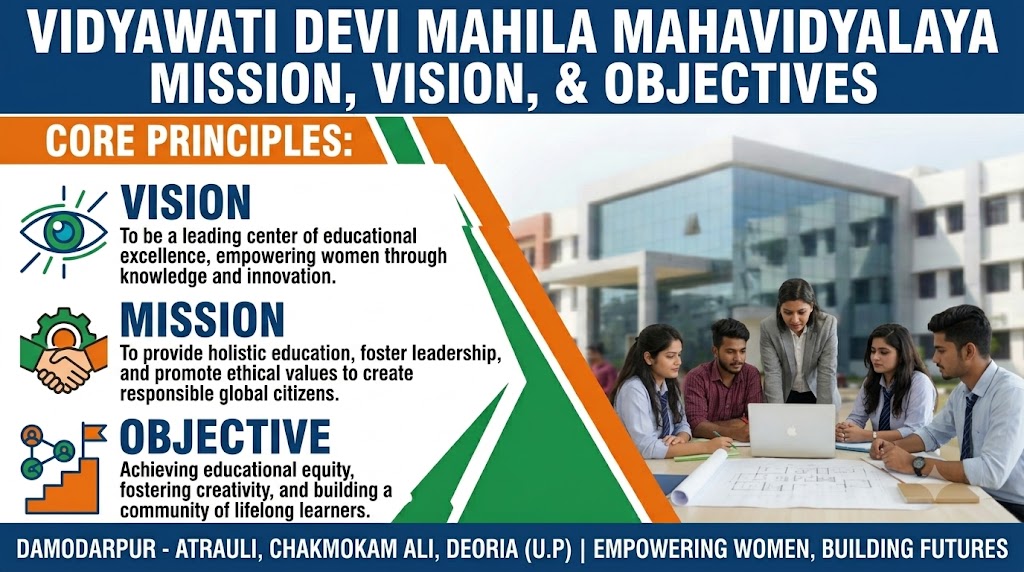 VIDYAWATI DEVI MAHILA MAHAVIDYALAYA
MISSION, VISION, & OBJECTIVES

CORE PRINCIPLES:

VISION
To be a leading center of educational excellence, empowering women through knowledge and innovation.

MISSION
To provide holistic education, foster leadership, and promote ethical values to create responsible global citizens.

OBJECTIVE
Achieving educational equity, fostering creativity, and building a community of lifelong learners.

DAMODARPUR - ATRAULI, CHAKMOKAM ALI, DEORIA (U.P) | EMPOWERING WOMEN, BUILDING FUTURES